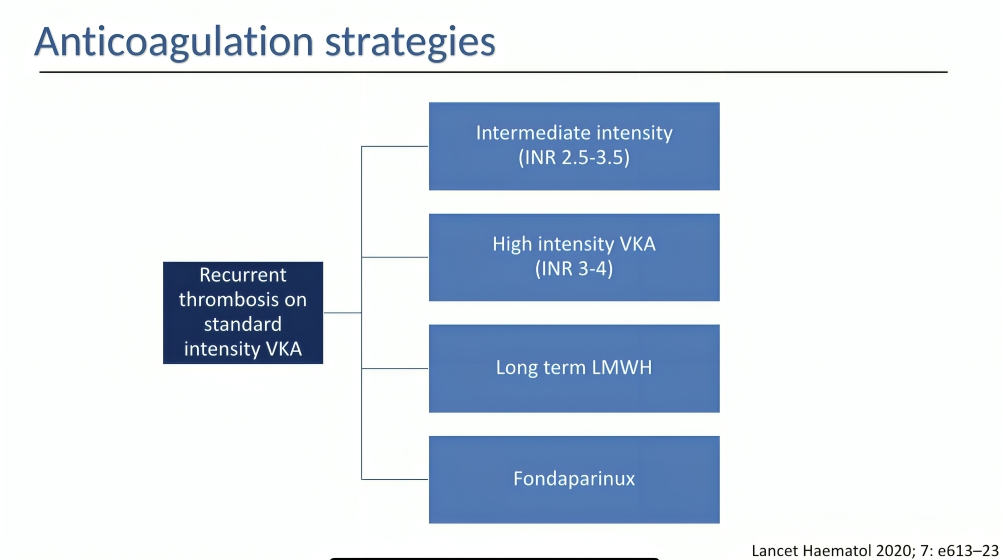 Anticoagulation strategies

Recurrent thrombosis on standard intensity VKA

Intermediate intensity (INR 2.5-3.5)

High intensity VKA (INR 3-4)

Long term LMWH

Fondaparinux

Lancet Haematol 2020; 7: e613–23